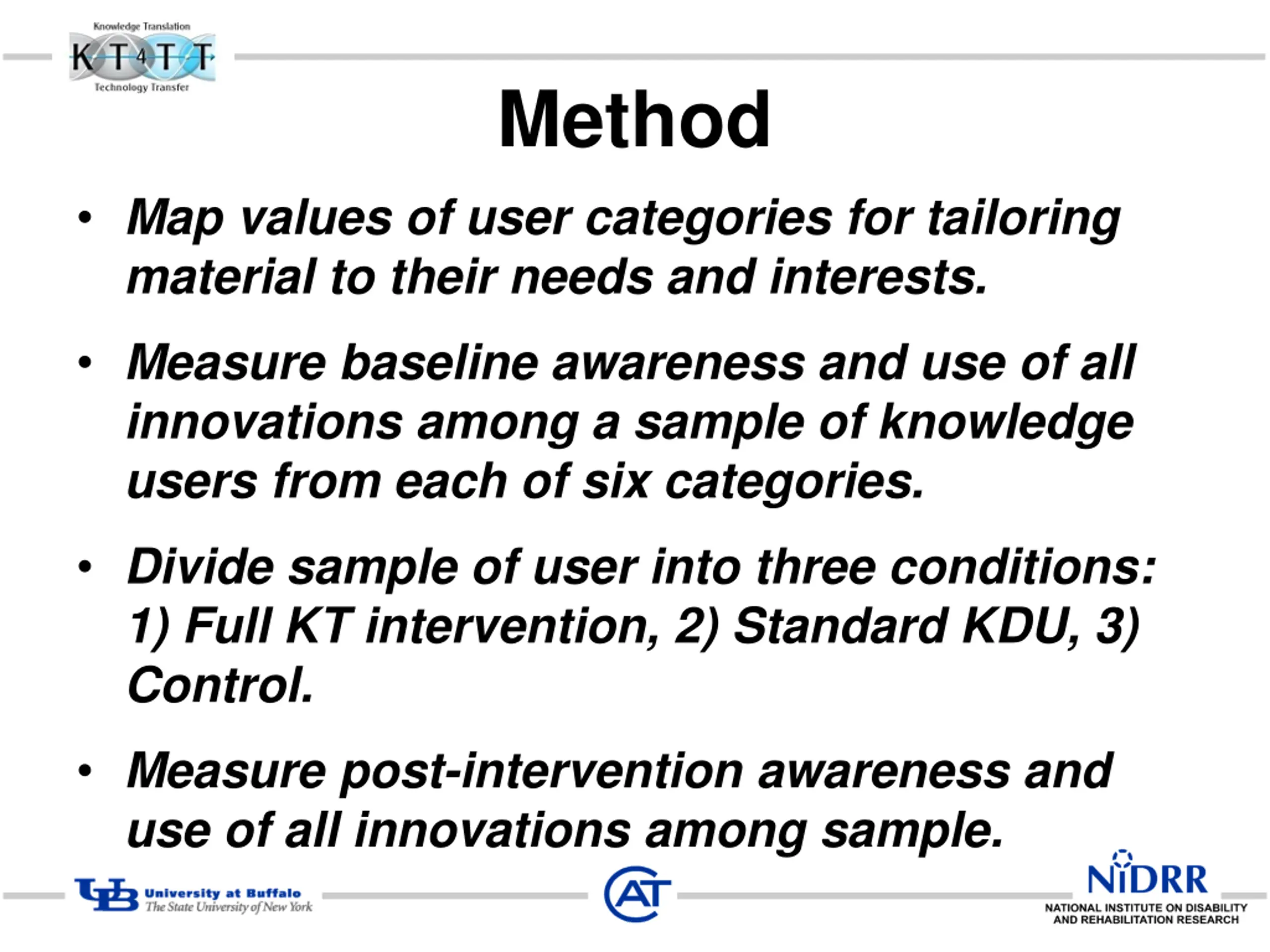 Knowledge Translation
KT4TT
Technology Transfer

Method

• Map values of user categories for tailoring material to their needs and interests.

• Measure baseline awareness and use of all innovations among a sample of knowledge users from each of six categories.

• Divide sample of user into three conditions: 1) Full KT intervention, 2) Standard KDU, 3) Control.

• Measure post-intervention awareness and use of all innovations among sample.

UB University at Buffalo
The State University of New York

CAT

NIDRR
NATIONAL INSTITUTE ON DISABILITY AND REHABILITATION RESEARCH